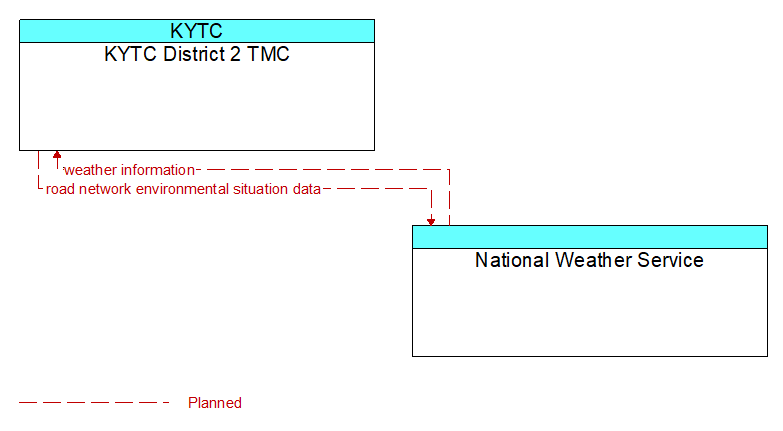 KYTC
KYTC District 2 TMC

weather information
road network environmental situation data

National Weather Service

Planned